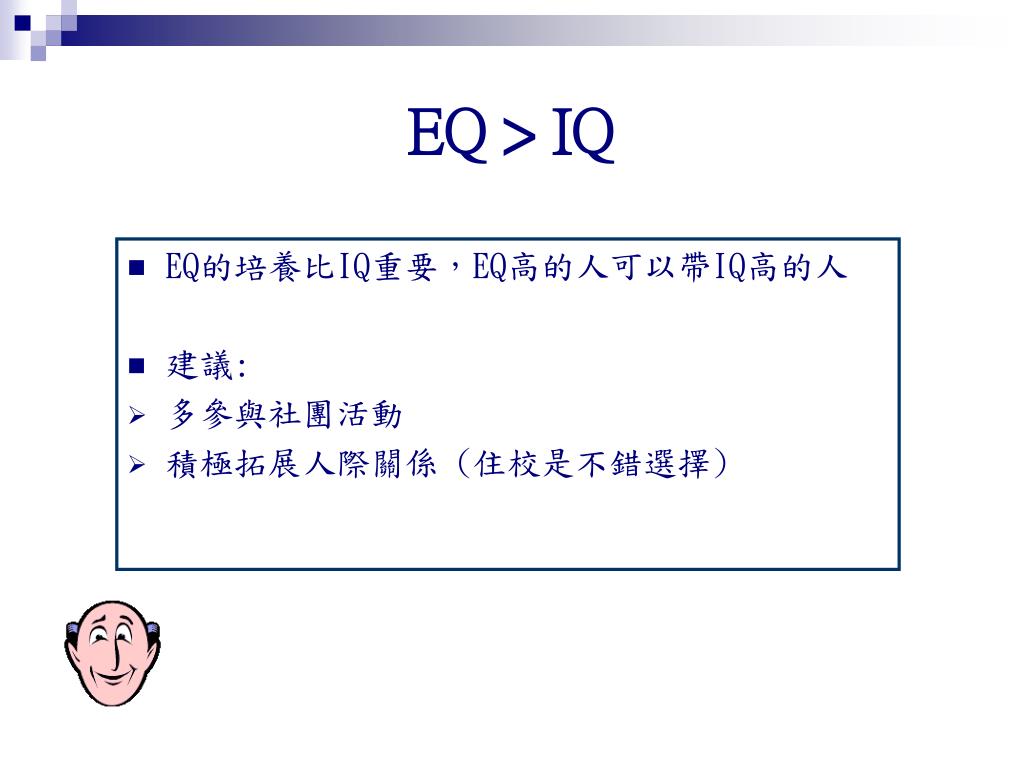 EQ > IQ

■ EQ的培養比IQ重要，EQ高的人可以帶IQ高的人

■ 建議:
➢ 多參與社團活動
➢ 積極拓展人際關係（住校是不錯選擇）